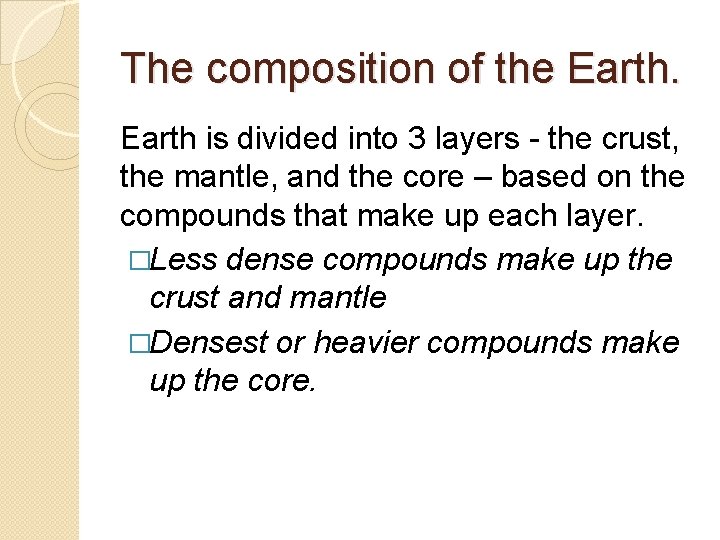 The composition of the Earth.

Earth is divided into 3 layers - the crust, the mantle, and the core – based on the compounds that make up each layer.

□Less dense compounds make up the crust and mantle

□Densest or heavier compounds make up the core.